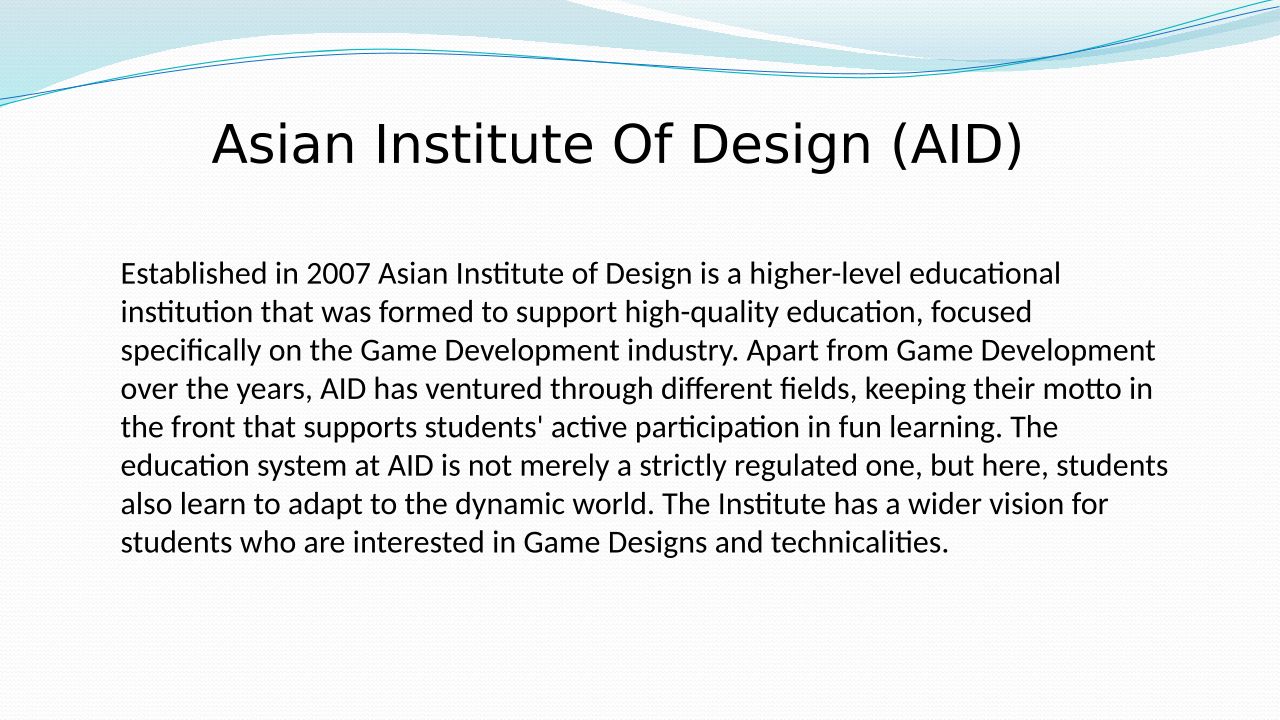 Asian Institute Of Design (AID)

Established in 2007 Asian Institute of Design is a higher-level educational institution that was formed to support high-quality education, focused specifically on the Game Development industry. Apart from Game Development over the years, AID has ventured through different fields, keeping their motto in the front that supports students' active participation in fun learning. The education system at AID is not merely a strictly regulated one, but here, students also learn to adapt to the dynamic world. The Institute has a wider vision for students who are interested in Game Designs and technicalities.